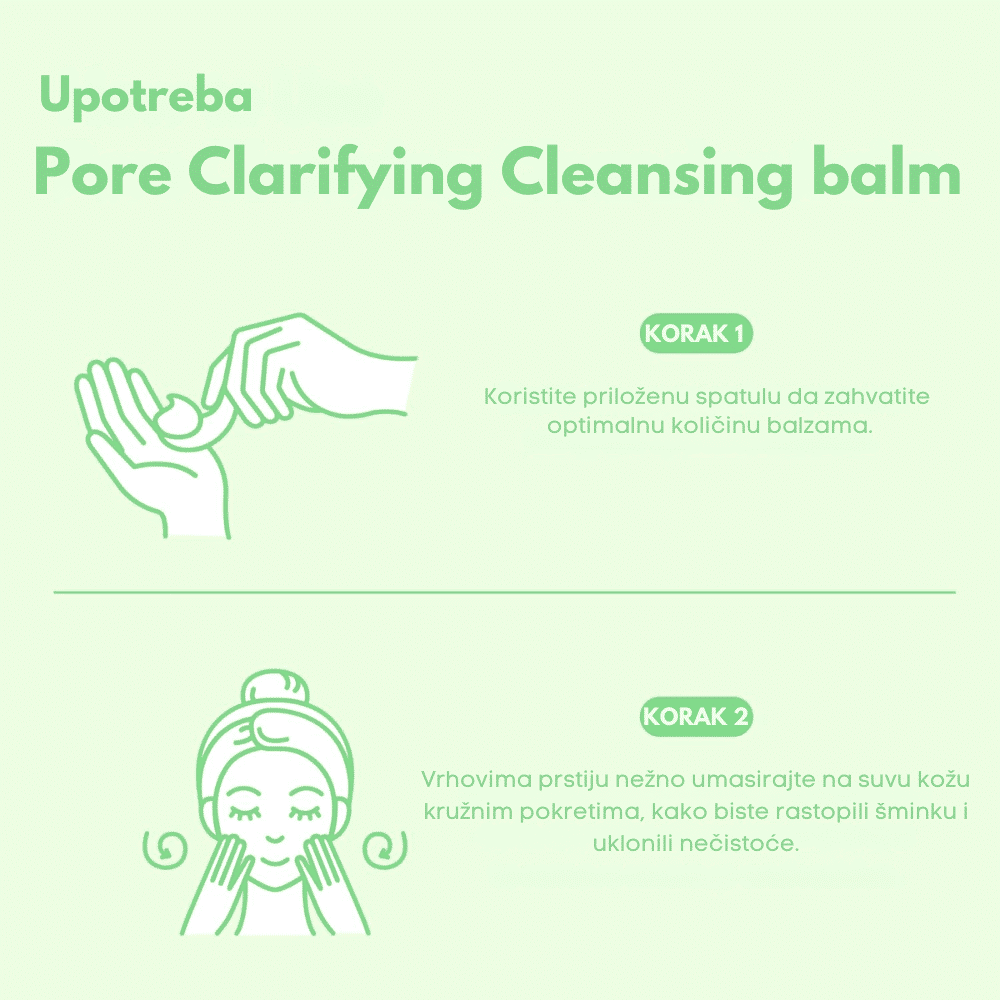 Upotreba
Pore Clarifying Cleansing balm

KORAK 1

Koristite priloženu spatulu da zahvatite optimalnu količinu balzama.

KORAK 2

Vrhovima prstiju nežno umasirajte na suvu kožu kružnim pokretima, kako biste rastopili šminku i uklonili nečistoće.